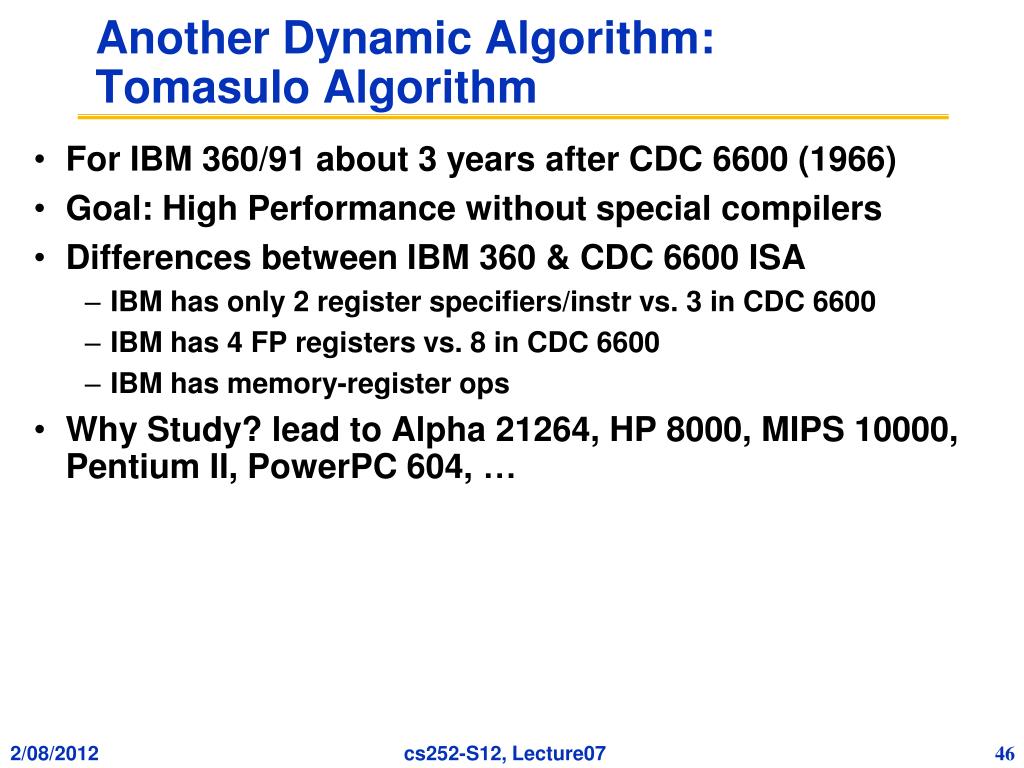 Another Dynamic Algorithm: Tomasulo Algorithm

• For IBM 360/91 about 3 years after CDC 6600 (1966)
• Goal: High Performance without special compilers
• Differences between IBM 360 & CDC 6600 ISA
– IBM has only 2 register specifiers/instr vs. 3 in CDC 6600
– IBM has 4 FP registers vs. 8 in CDC 6600
– IBM has memory-register ops
• Why Study? lead to Alpha 21264, HP 8000, MIPS 10000, Pentium II, PowerPC 604, …

2/08/2012
cs252-S12, Lecture07
46